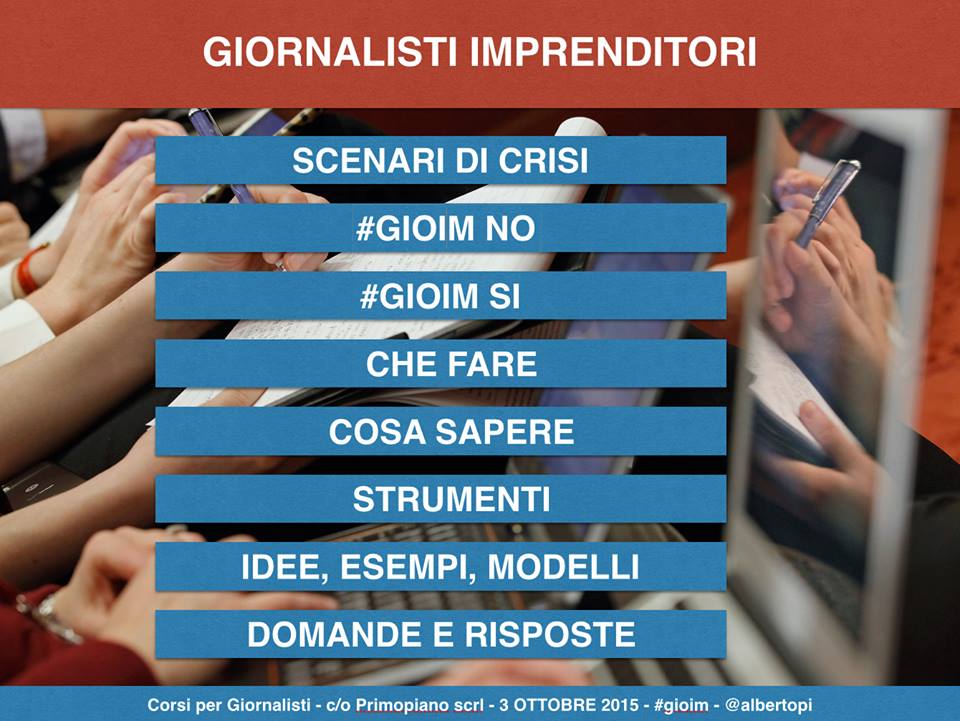 GIORNALISTI IMPRENDITORI

SCENARI DI CRISI

#GIOIM NO

#GIOIM SI

CHE FARE

COSA SAPERE

STRUMENTI

IDEE, ESEMPI, MODELLI

DOMANDE E RISPOSTE

Corsi per Giornalisti - c/o Primopiano scrl - 3 OTTOBRE 2015 - #gioim - @albertopi